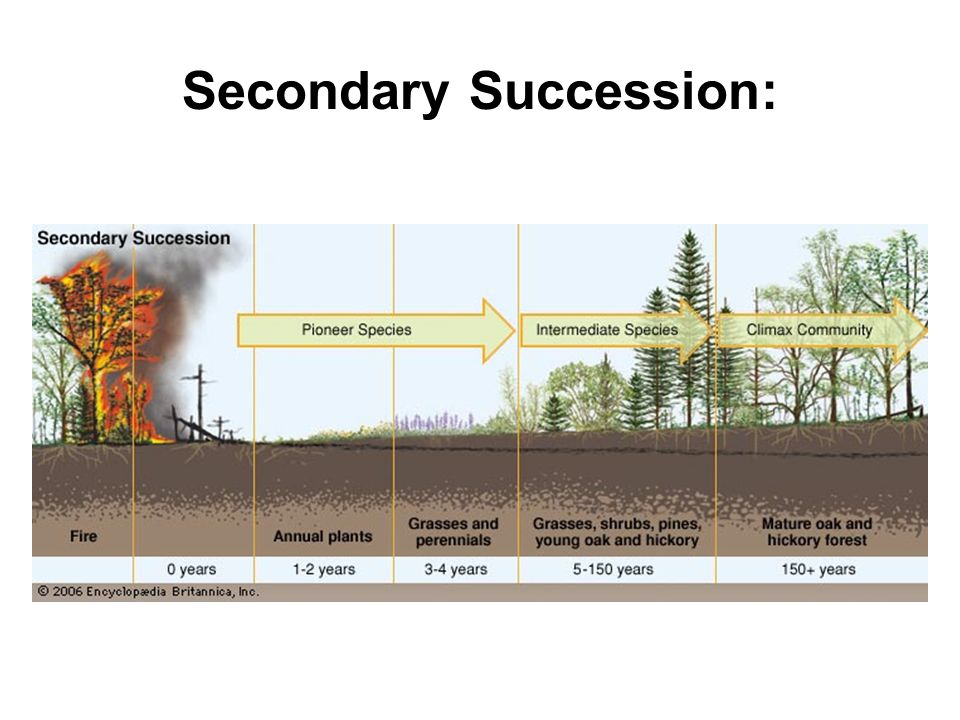 Secondary Succession:

Secondary Succession

Pioneer Species

Intermediate Species

Climax Community

Fire

Annual plants

Grasses and perennials

Grasses, shrubs, pines, young oak and hickory

Mature oak and hickory forest

0 years

1-2 years

3-4 years

5-150 years

150+ years

© 2006 Encyclopædia Britannica, Inc.